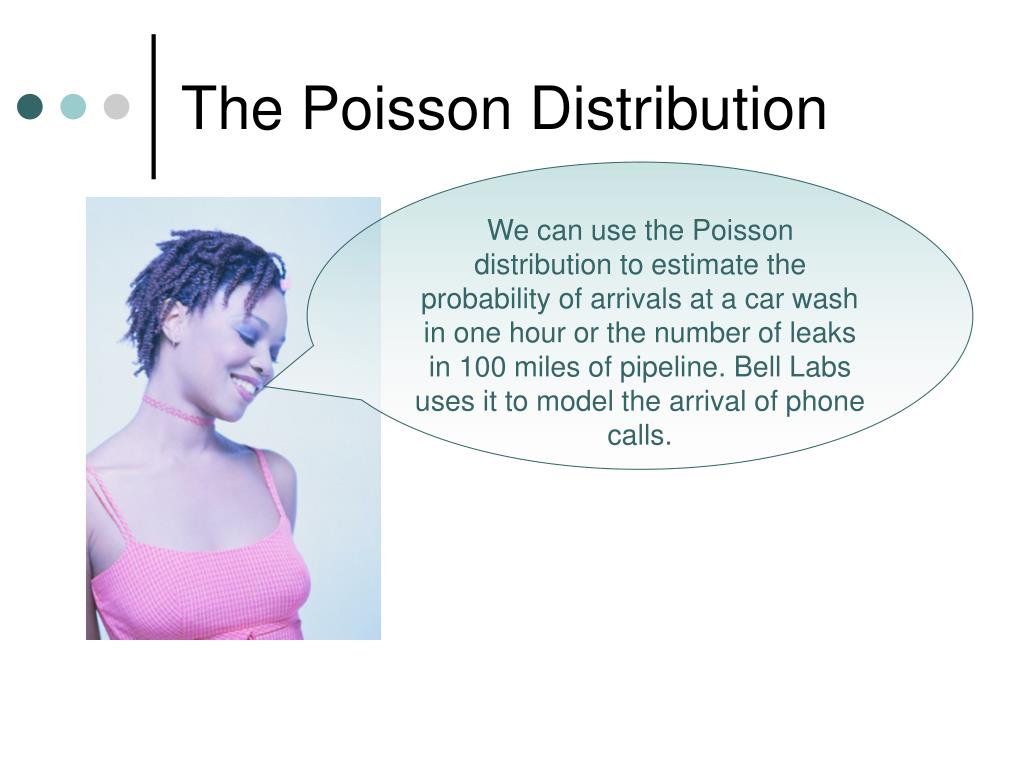 The Poisson Distribution

We can use the Poisson distribution to estimate the probability of arrivals at a car wash in one hour or the number of leaks in 100 miles of pipeline. Bell Labs uses it to model the arrival of phone calls.